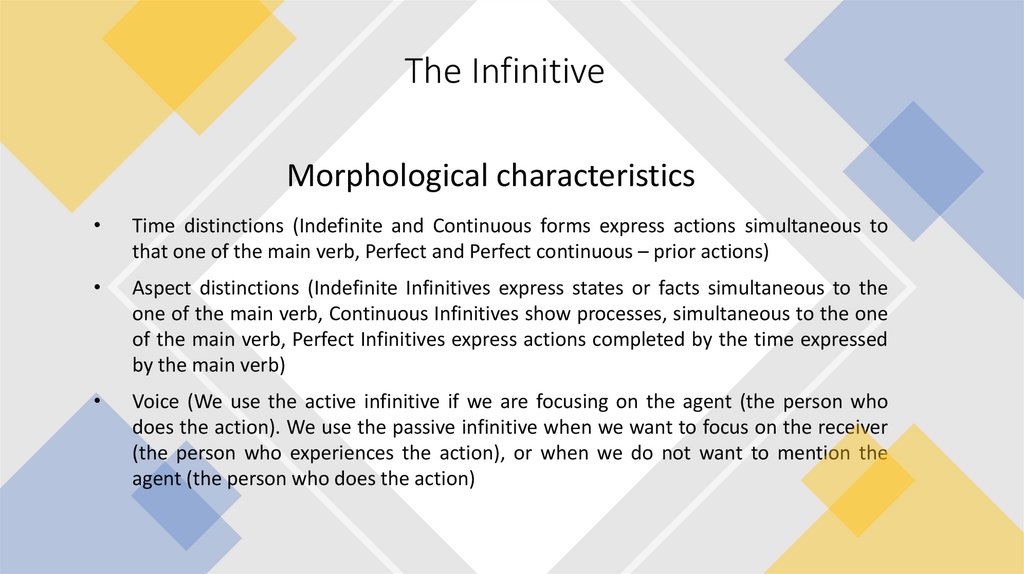 The Infinitive

Morphological characteristics

• Time distinctions (Indefinite and Continuous forms express actions simultaneous to that one of the main verb, Perfect and Perfect continuous – prior actions)

• Aspect distinctions (Indefinite Infinitives express states or facts simultaneous to the one of the main verb, Continuous Infinitives show processes, simultaneous to the one of the main verb, Perfect Infinitives express actions completed by the time expressed by the main verb)

• Voice (We use the active infinitive if we are focusing on the agent (the person who does the action). We use the passive infinitive when we want to focus on the receiver (the person who experiences the action), or when we do not want to mention the agent (the person who does the action)